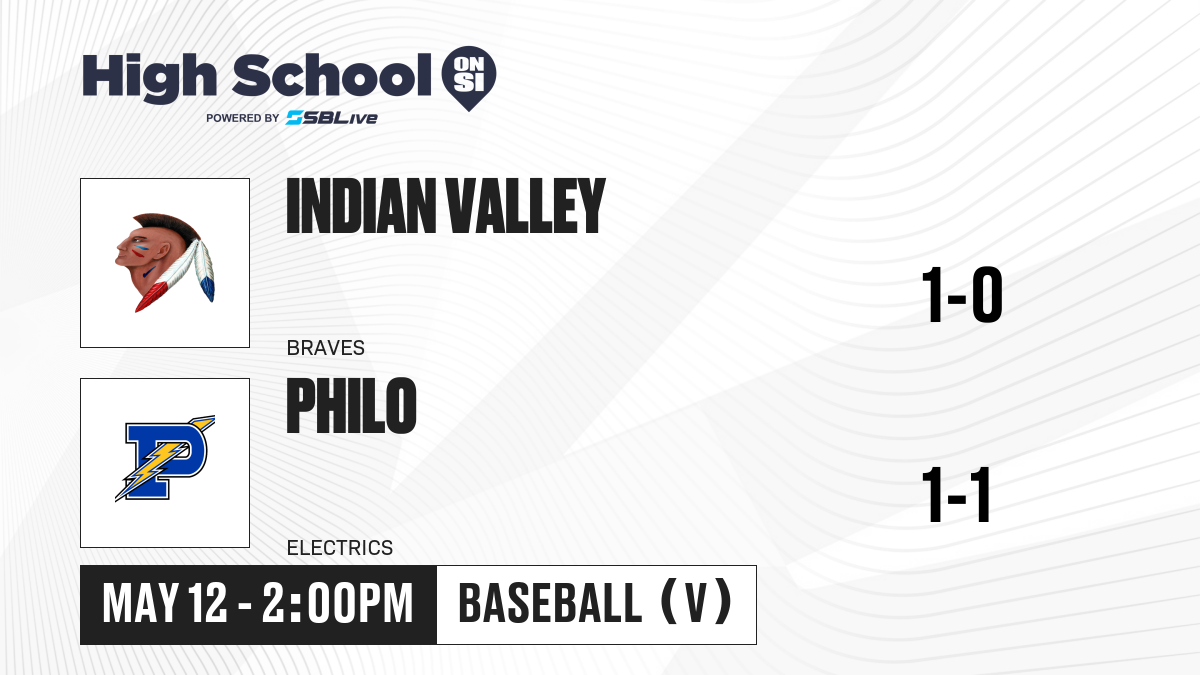 High School ON SI
POWERED BY SBLive

INDIAN VALLEY
BRAVES
1-0

PHILO
ELECTRICS
1-1

MAY 12 - 2:00PM
BASEBALL (V)